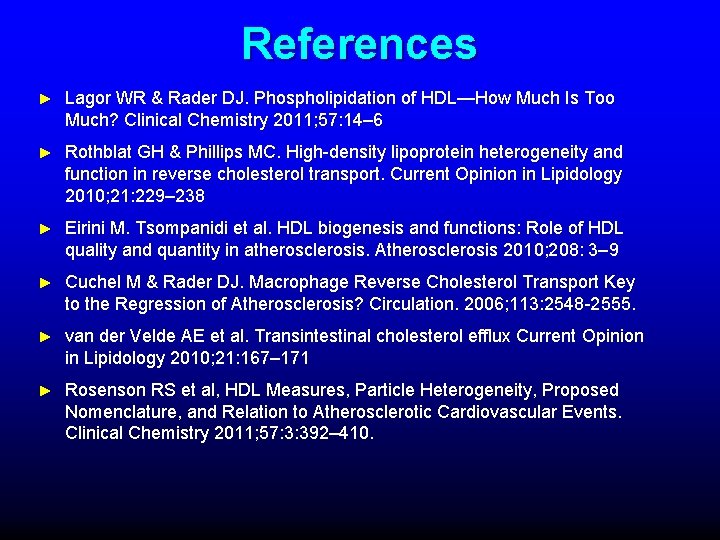 References

► Lagor WR & Rader DJ. Phospholipidation of HDL—How Much Is Too Much? Clinical Chemistry 2011;57:14–6

► Rothblat GH & Phillips MC. High-density lipoprotein heterogeneity and function in reverse cholesterol transport. Current Opinion in Lipidology 2010;21:229–238

► Eirini M. Tsompanidi et al. HDL biogenesis and functions: Role of HDL quality and quantity in atherosclerosis. Atherosclerosis 2010;208: 3–9

► Cuchel M & Rader DJ. Macrophage Reverse Cholesterol Transport Key to the Regression of Atherosclerosis? Circulation. 2006;113:2548-2555.

► van der Velde AE et al. Transintestinal cholesterol efflux Current Opinion in Lipidology 2010;21:167–171

► Rosenson RS et al, HDL Measures, Particle Heterogeneity, Proposed Nomenclature, and Relation to Atherosclerotic Cardiovascular Events. Clinical Chemistry 2011;57:3:392–410.